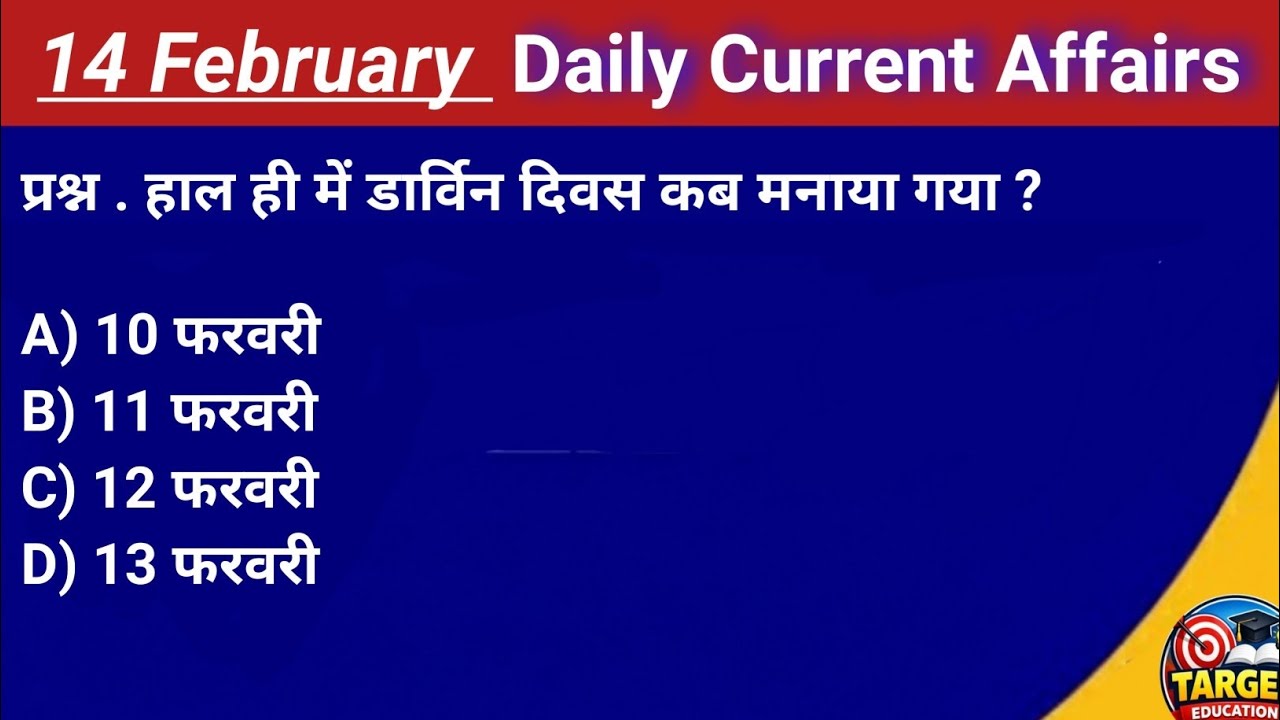 14 February Daily Current Affairs

प्रश्न . हाल ही में डार्विन दिवस कब मनाया गया ?

A) 10 फरवरी
B) 11 फरवरी
C) 12 फरवरी
D) 13 फरवरी

TARGE
EDUCATION